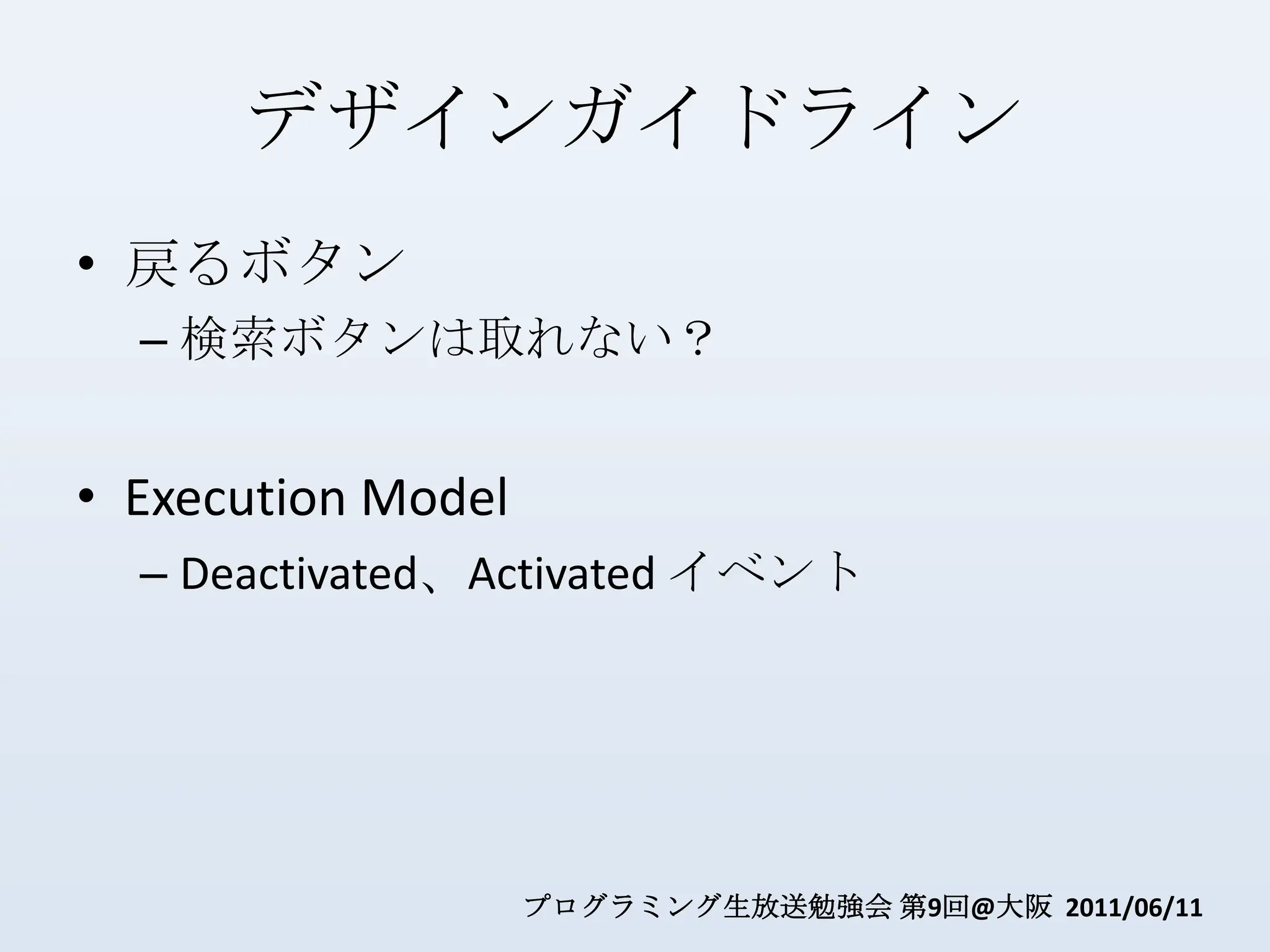 デザインガイドライン

• 戻るボタン
– 検索ボタンは取れない？

• Execution Model
– Deactivated、Activated イベント

プログラミング生放送勉強会 第9回@大阪 2011/06/11